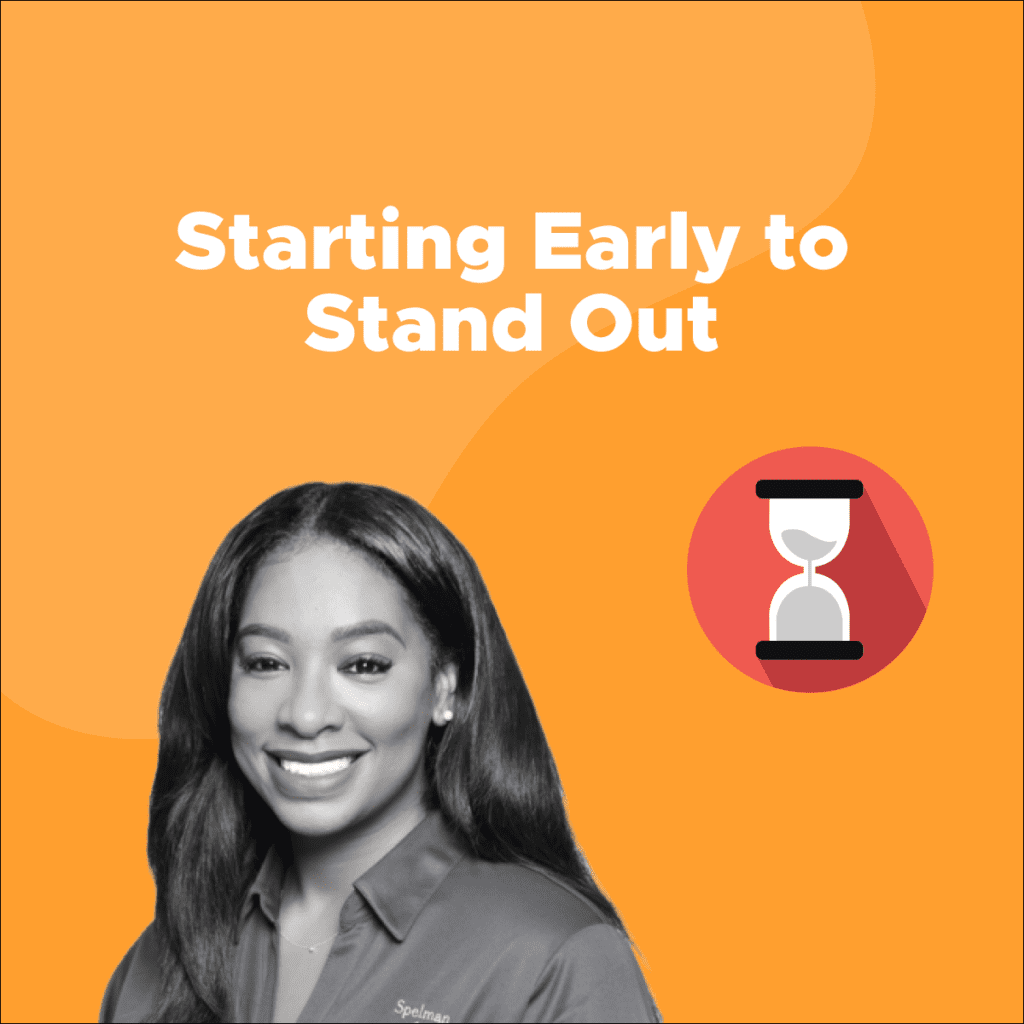 Starting Early to Stand Out

Spelman